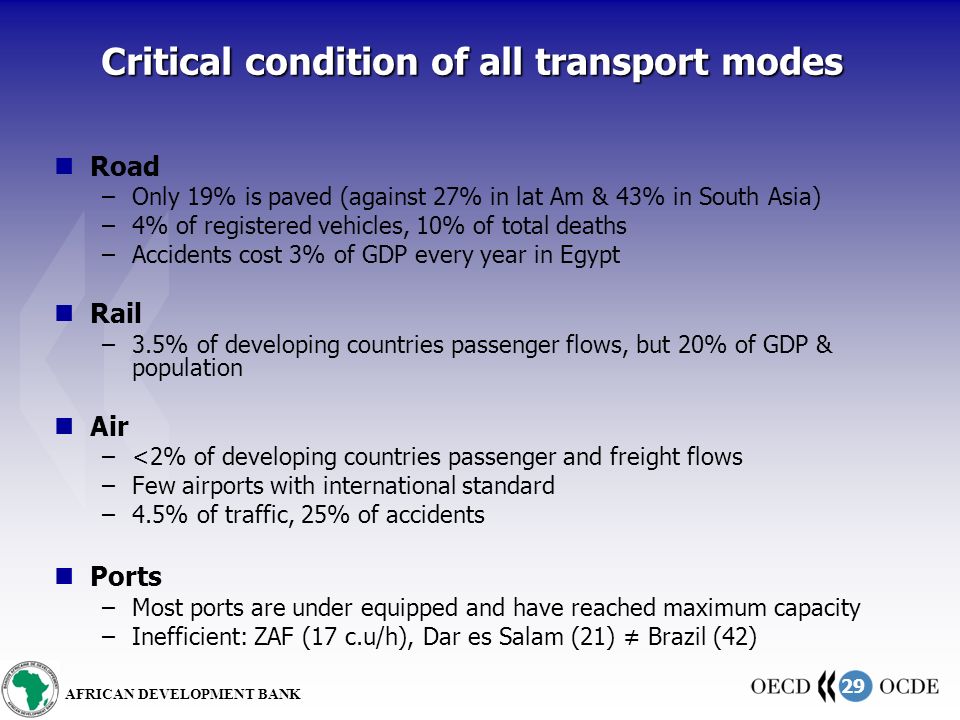 Critical condition of all transport modes

Road
– Only 19% is paved (against 27% in lat Am & 43% in South Asia)
– 4% of registered vehicles, 10% of total deaths
– Accidents cost 3% of GDP every year in Egypt

Rail
– 3.5% of developing countries passenger flows, but 20% of GDP & population

Air
– <2% of developing countries passenger and freight flows
– Few airports with international standard
– 4.5% of traffic, 25% of accidents

Ports
– Most ports are under equipped and have reached maximum capacity
– Inefficient: ZAF (17 c.u/h), Dar es Salam (21) ≠ Brazil (42)

AFRICAN DEVELOPMENT BANK

OECD 29 OCDE